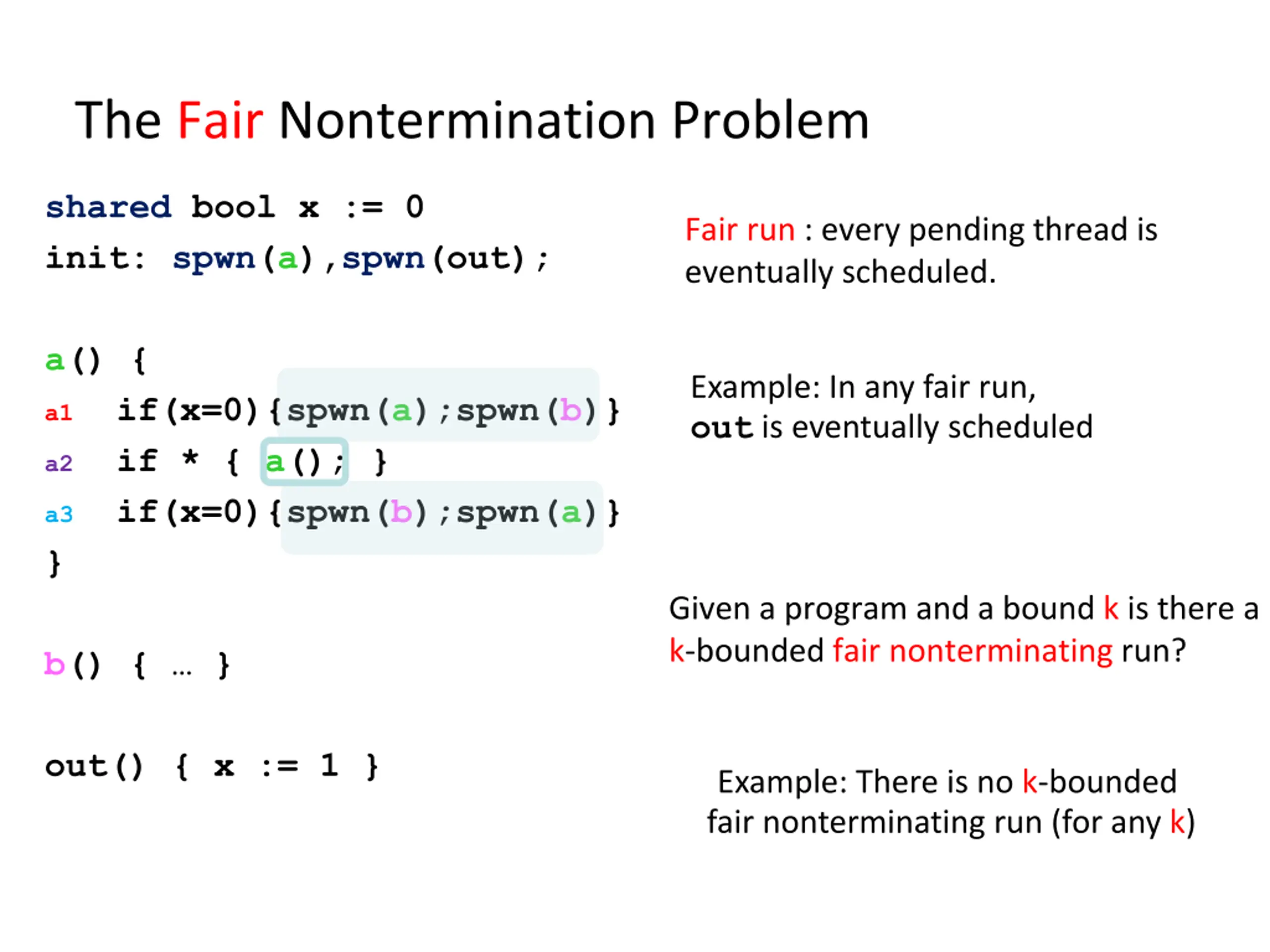 The Fair Nontermination Problem

shared bool x := 0
init: spwn(a),spwn(out);

a() {
a1 if(x=0){spwn(a);spwn(b)}
a2 if * { a(); }
a3 if(x=0){spwn(b);spwn(a)}
}

b() { … }

out() { x := 1 }

Fair run : every pending thread is eventually scheduled.

Example: In any fair run, out is eventually scheduled

Given a program and a bound k is there a k-bounded fair nonterminating run?

Example: There is no k-bounded fair nonterminating run (for any k)